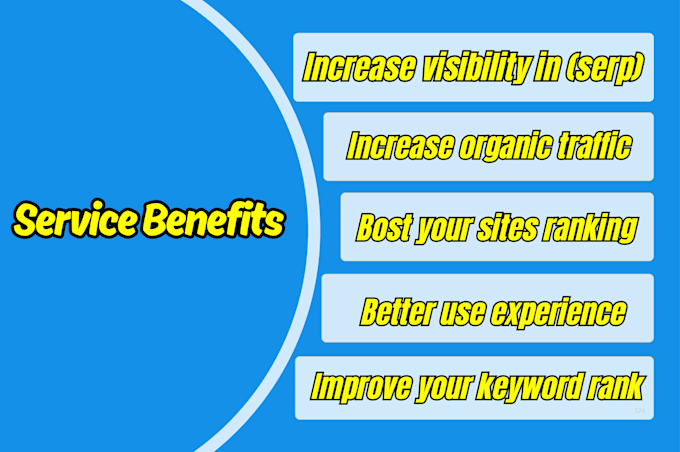 Service Benefits

Increase visibility in (serp)

Increase organic traffic

Bost your sites ranking

Better use experience

Improve your keyword rank